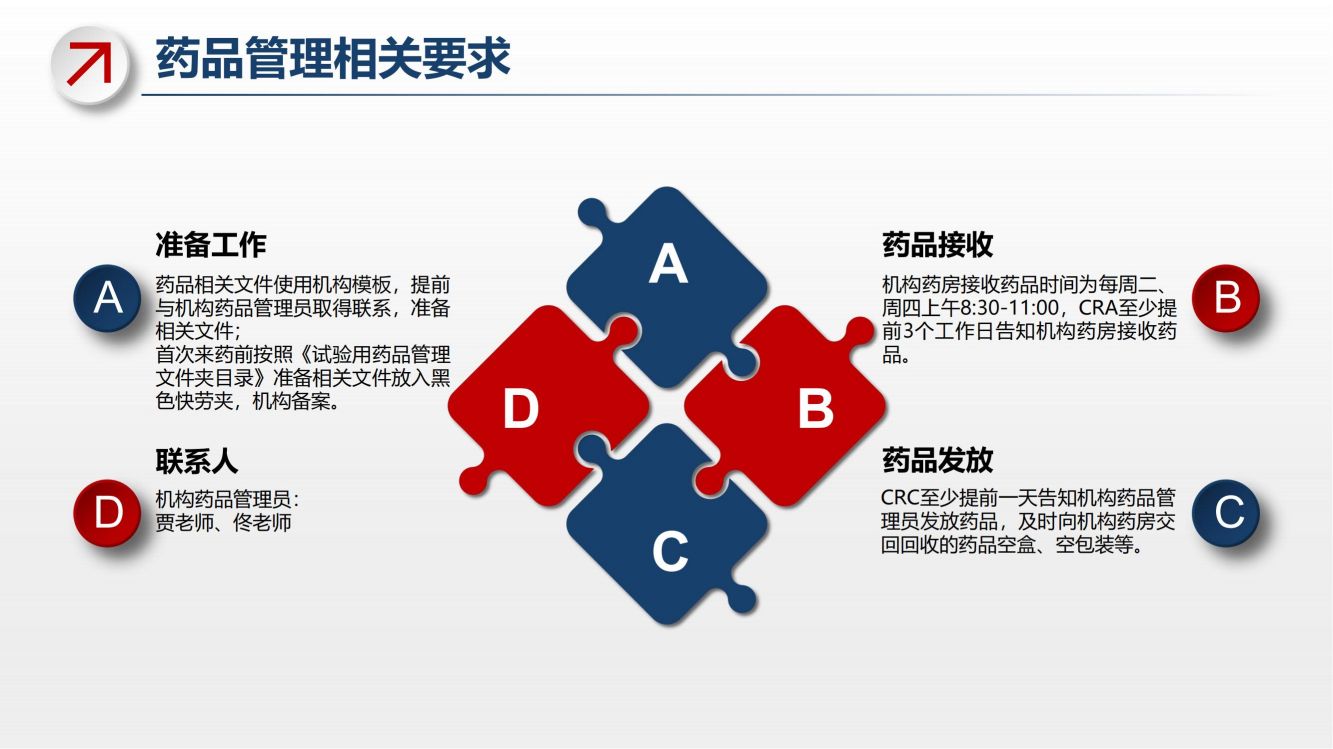 药品管理相关要求

A

准备工作

药品相关文件使用机构模板，提前与机构药品管理员取得联系，准备相关文件；
首次来药前按照《试验用药品管理文件夹目录》准备相关文件放入黑色快劳夹，机构备案。

D

联系人

机构药品管理员：
贾老师、佟老师

A

D

B

C

药品接收

机构药房接收药品时间为每周二、周四上午8:30-11:00，CRA至少提前3个工作日告知机构药房接收药品。

B

药品发放

CRC至少提前一天告知机构药品管理员发放药品，及时向机构药房交回回收的药品空盒、空包装等。

C